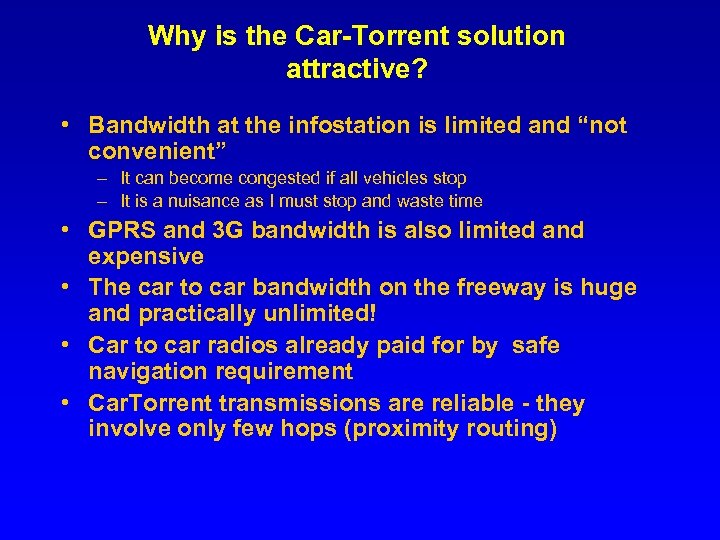 Why is the Car-Torrent solution attractive?

• Bandwidth at the infostation is limited and “not convenient”
– It can become congested if all vehicles stop
– It is a nuisance as I must stop and waste time
• GPRS and 3G bandwidth is also limited and expensive
• The car to car bandwidth on the freeway is huge and practically unlimited!
• Car to car radios already paid for by safe navigation requirement
• CarTorrent transmissions are reliable - they involve only few hops (proximity routing)